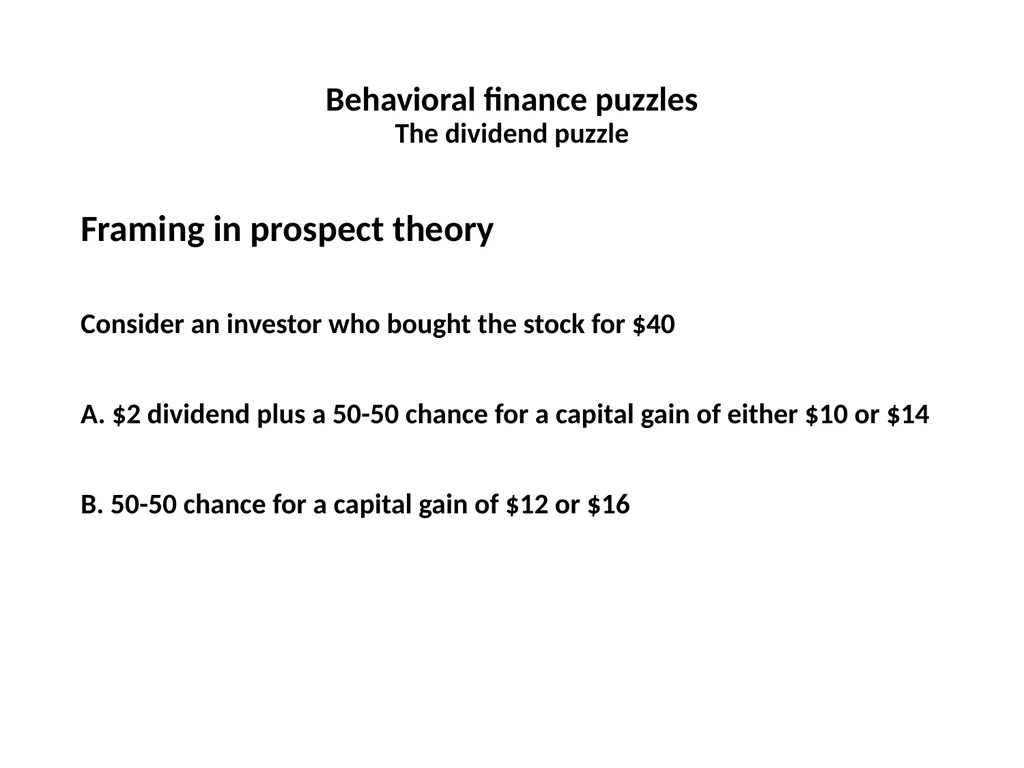 Behavioral finance puzzles
The dividend puzzle

Framing in prospect theory

Consider an investor who bought the stock for \$40

A. \$2 dividend plus a 50-50 chance for a capital gain of either \$10 or \$14

B. 50-50 chance for a capital gain of \$12 or \$16